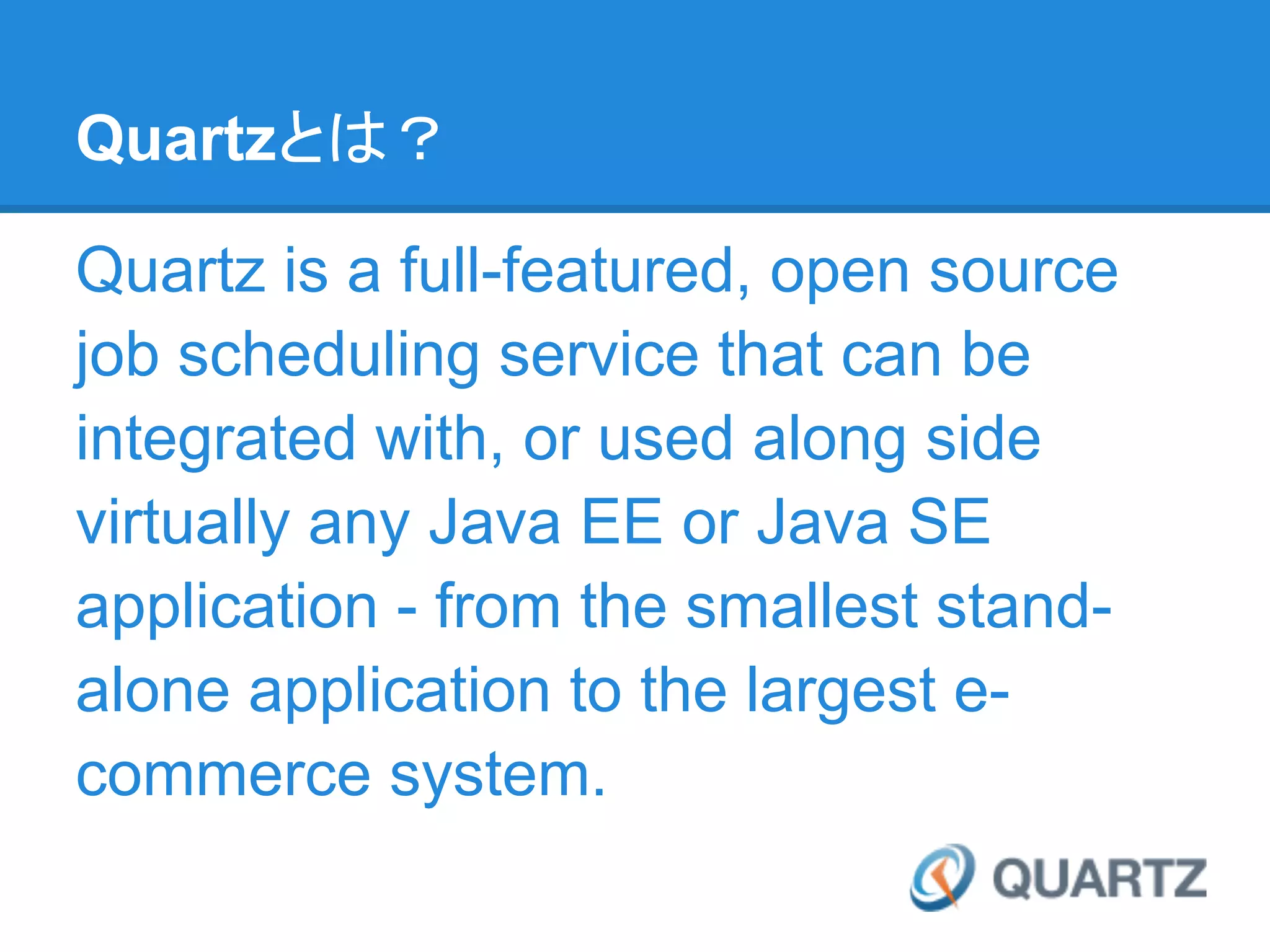 Quartzとは？

Quartz is a full-featured, open source job scheduling service that can be integrated with, or used along side virtually any Java EE or Java SE application - from the smallest stand-alone application to the largest e-commerce system.

QUARTZ